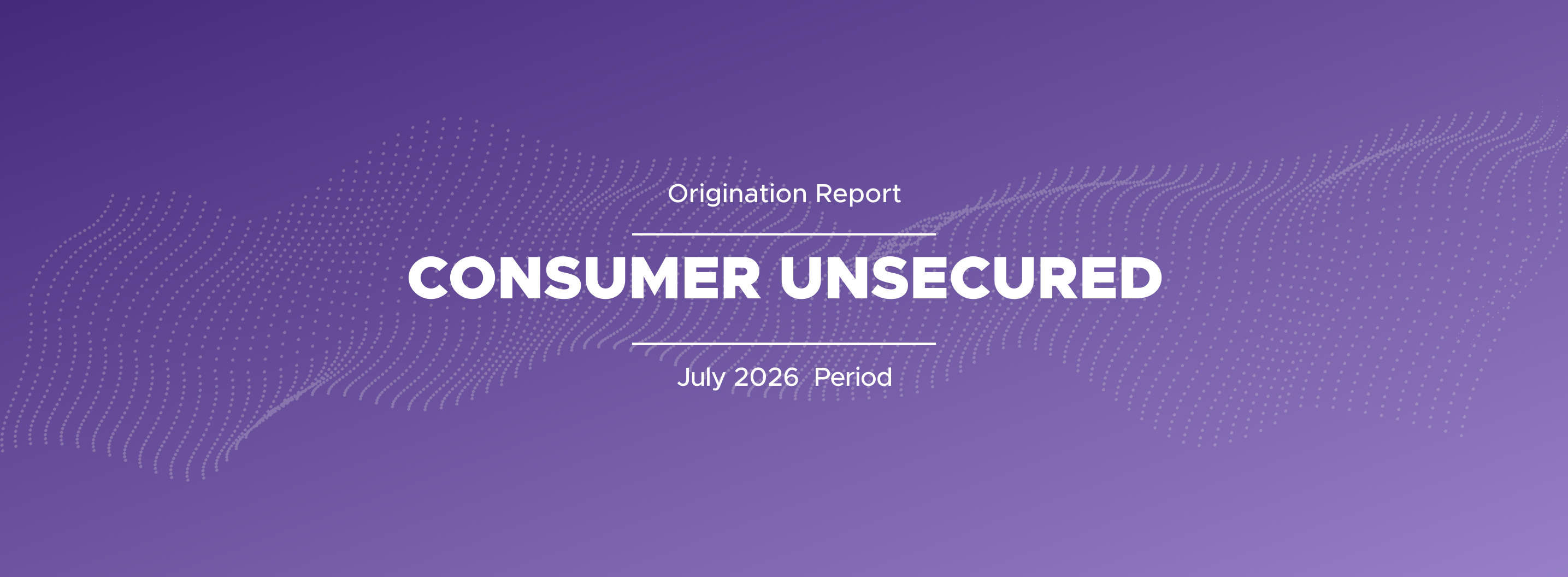 Origination Report

CONSUMER UNSECURED

July 2026 Period